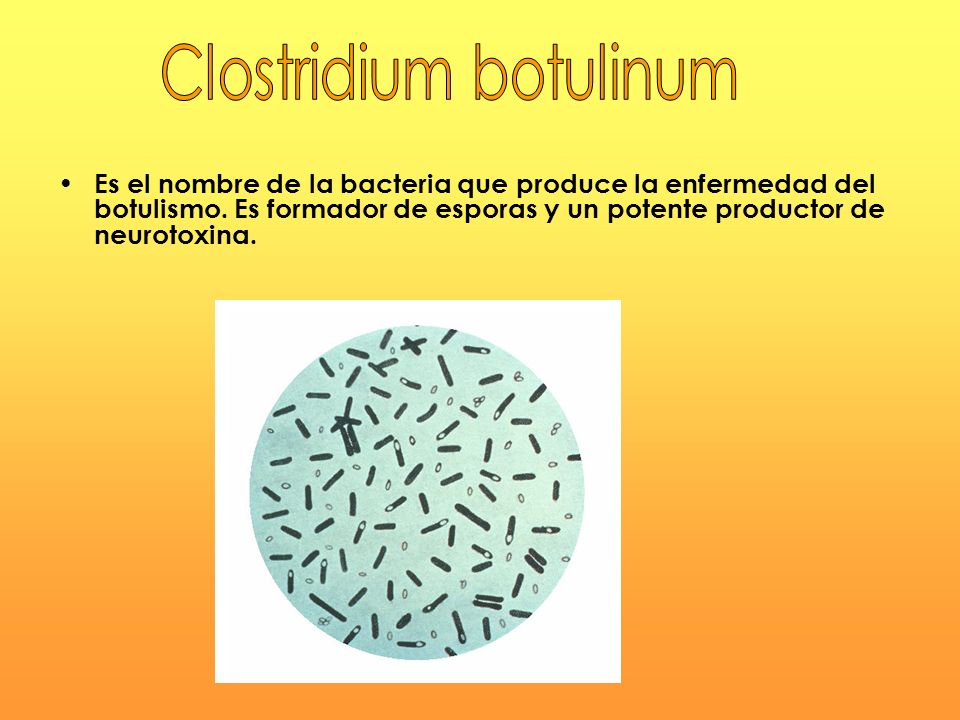 Clostridium botulinum

• Es el nombre de la bacteria que produce la enfermedad del botulismo. Es formador de esporas y un potente productor de neurotoxina.